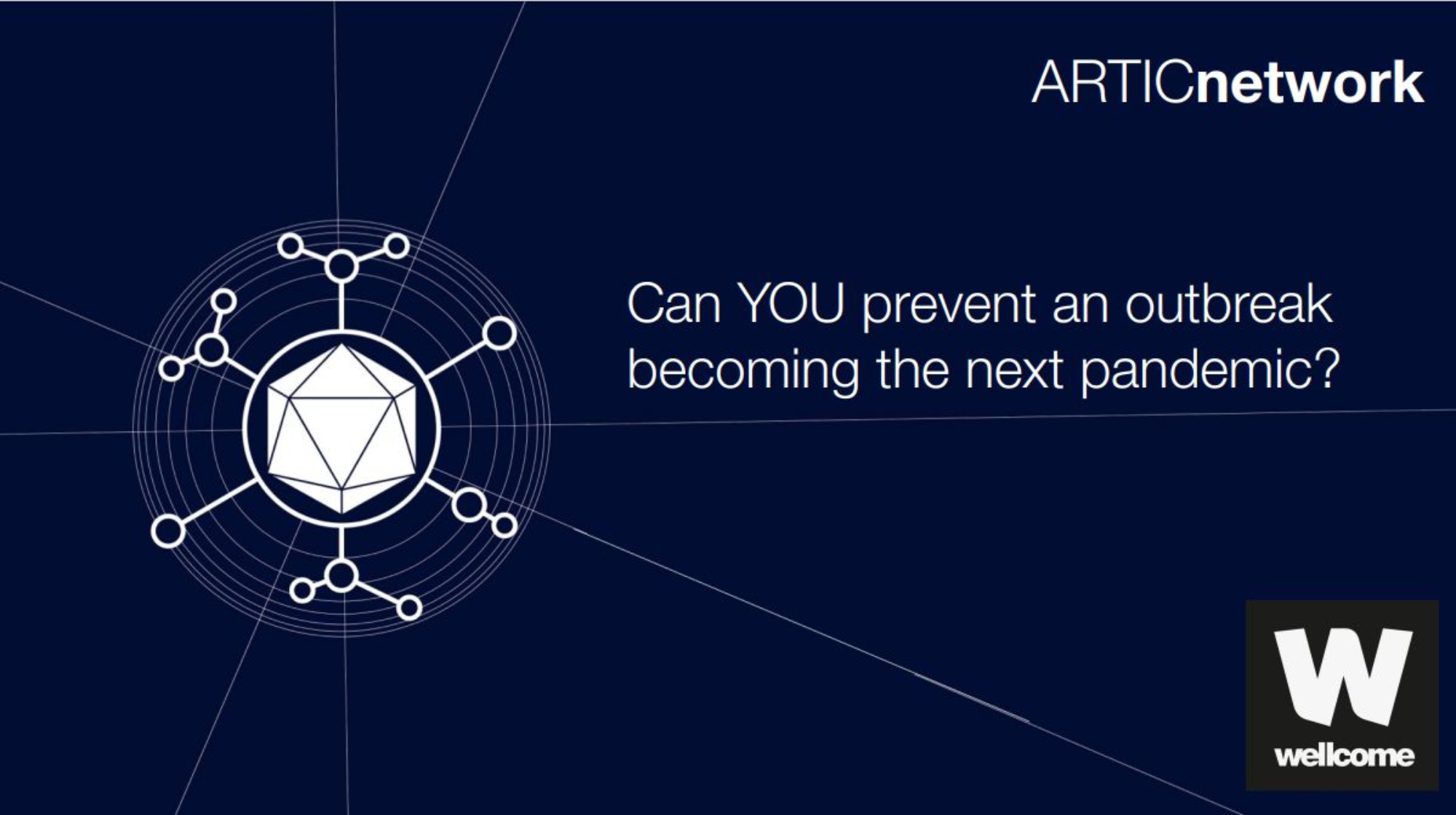 ARTICnetwork

Can YOU prevent an outbreak becoming the next pandemic?

W
wellcome